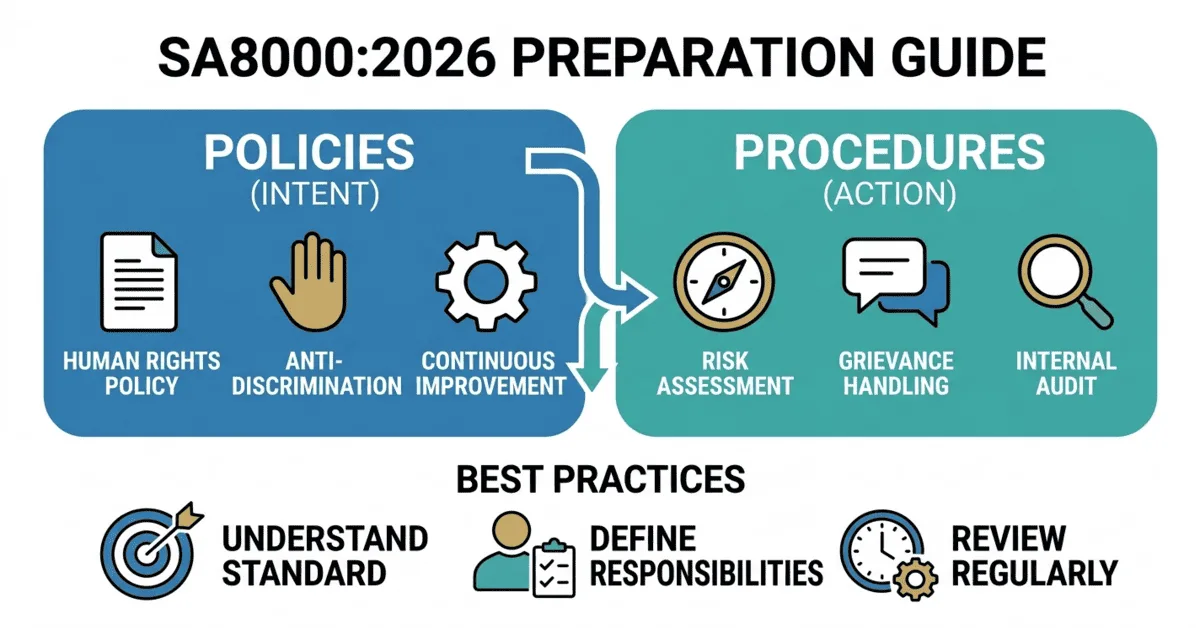 SA8000:2026 PREPARATION GUIDE

POLICIES
(INTENT)

HUMAN RIGHTS POLICY

ANTI-DISCRIMINATION

CONTINUOUS IMPROVEMENT

PROCEDURES
(ACTION)

RISK ASSESSMENT

GRIEVANCE HANDLING

INTERNAL AUDIT

BEST PRACTICES

UNDERSTAND STANDARD

DEFINE RESPONSIBILITIES

REVIEW REGULARLY